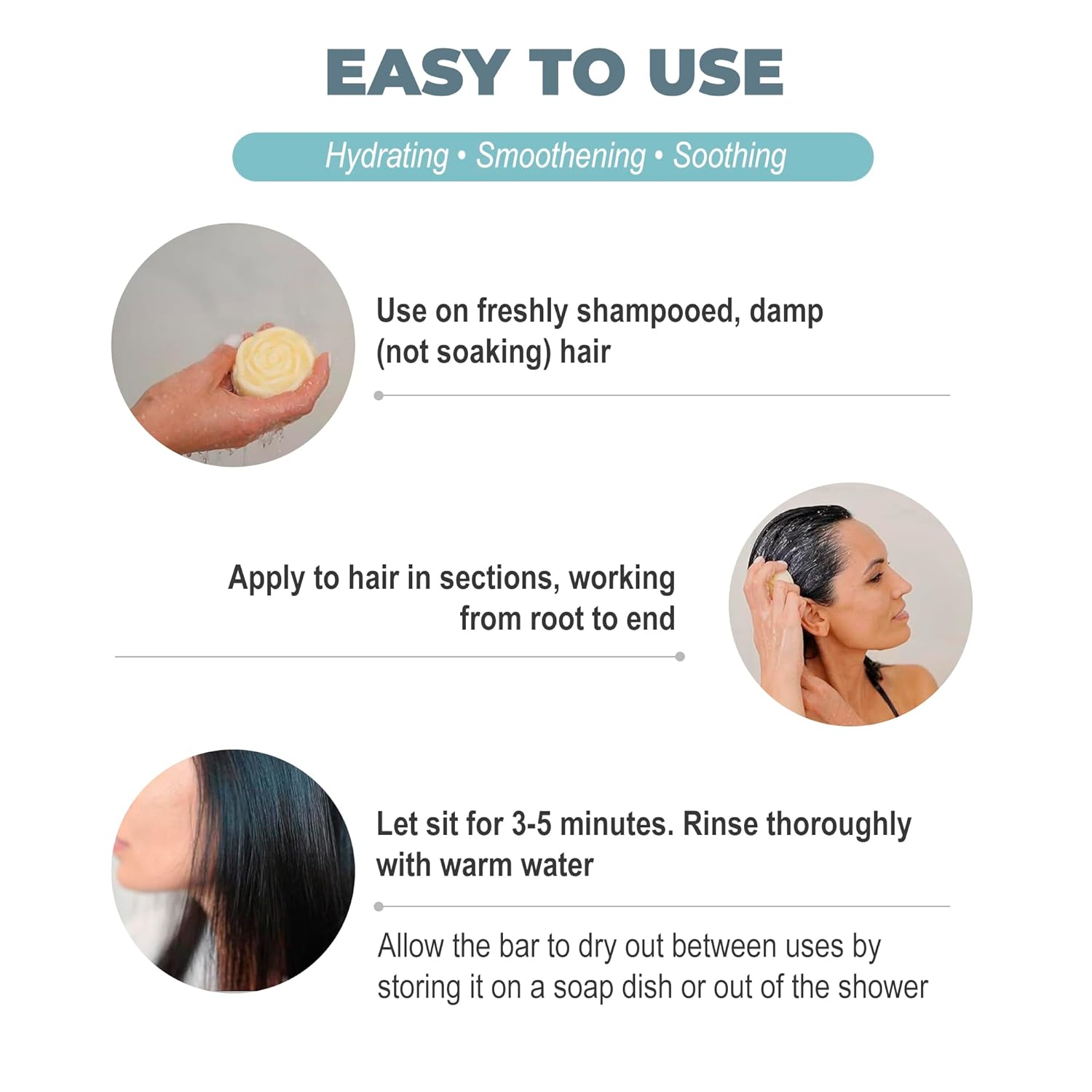 EASY TO USE

Hydrating • Smoothening • Soothing

Use on freshly shampooed, damp (not soaking) hair

Apply to hair in sections, working from root to end

Let sit for 3-5 minutes. Rinse thoroughly with warm water

Allow the bar to dry out between uses by storing it on a soap dish or out of the shower